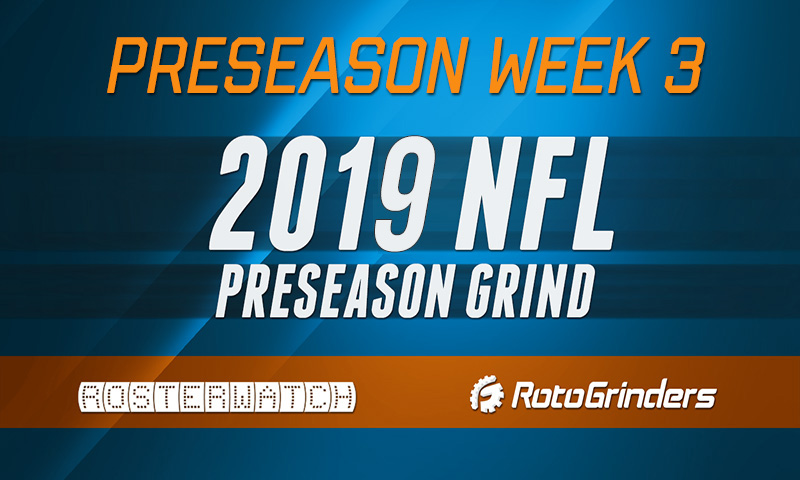 PRESEASON WEEK 3

2019 NFL
PRESEASON GRIND

ROSTERWATCH

RotoGrinders